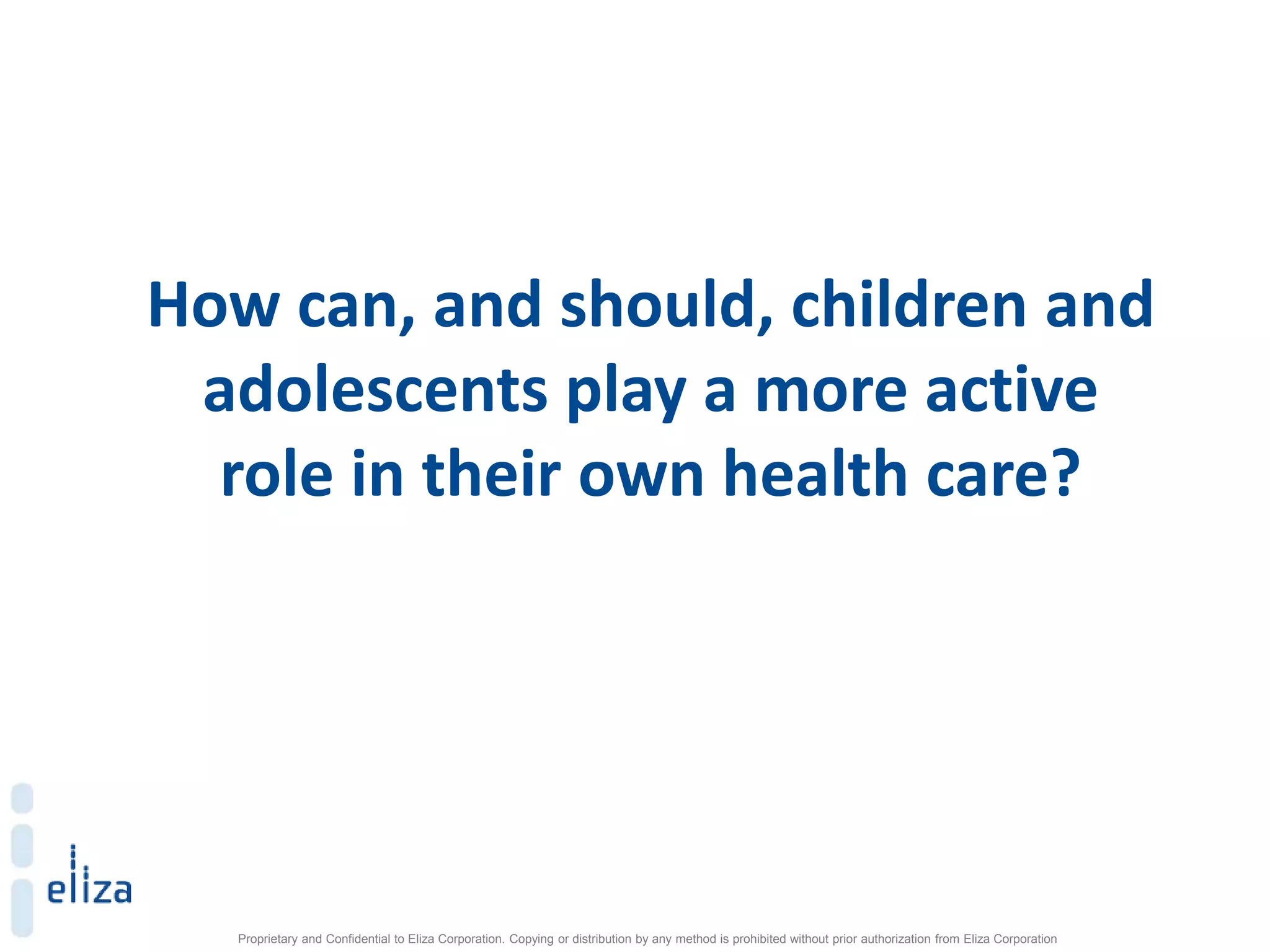 How can, and should, children and adolescents play a more active role in their own health care?

eliza

Proprietary and Confidential to Eliza Corporation. Copying or distribution by any method is prohibited without prior authorization from Eliza Corporation